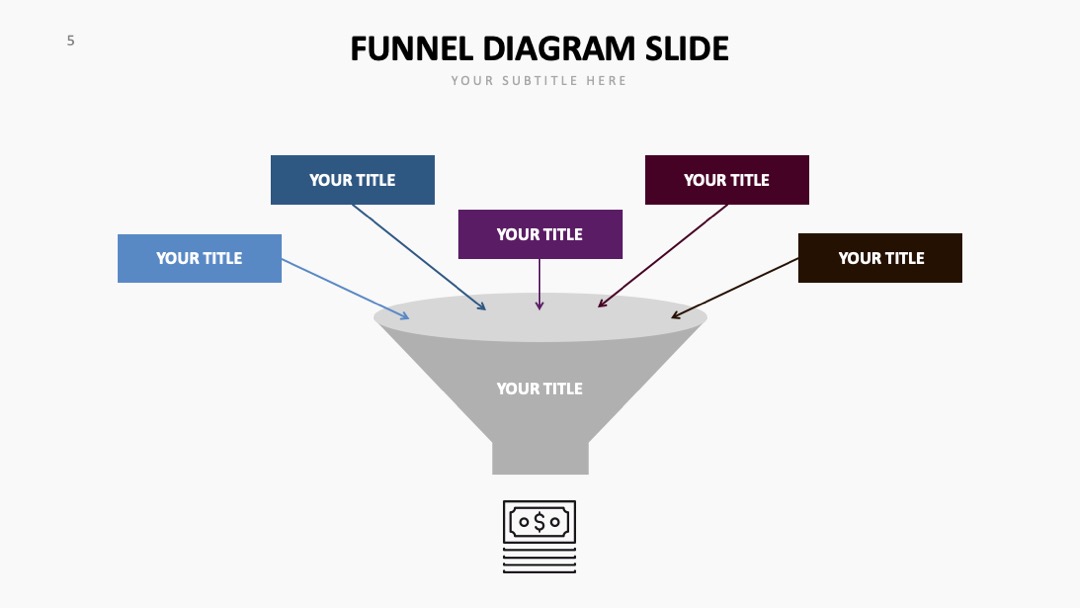 5

FUNNEL DIAGRAM SLIDE

YOUR SUBTITLE HERE

YOUR TITLE

YOUR TITLE

YOUR TITLE

YOUR TITLE

YOUR TITLE

YOUR TITLE